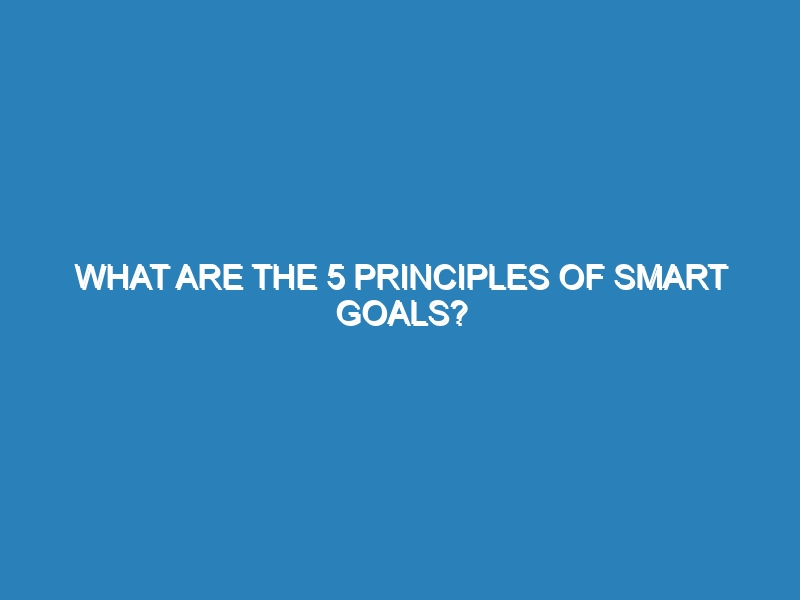 WHAT ARE THE 5 PRINCIPLES OF SMART GOALS?